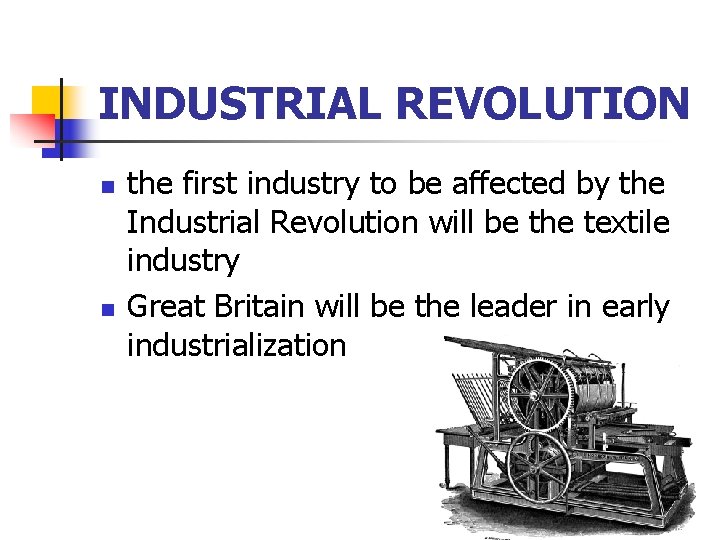 INDUSTRIAL REVOLUTION

- the first industry to be affected by the Industrial Revolution will be the textile industry
- Great Britain will be the leader in early industrialization